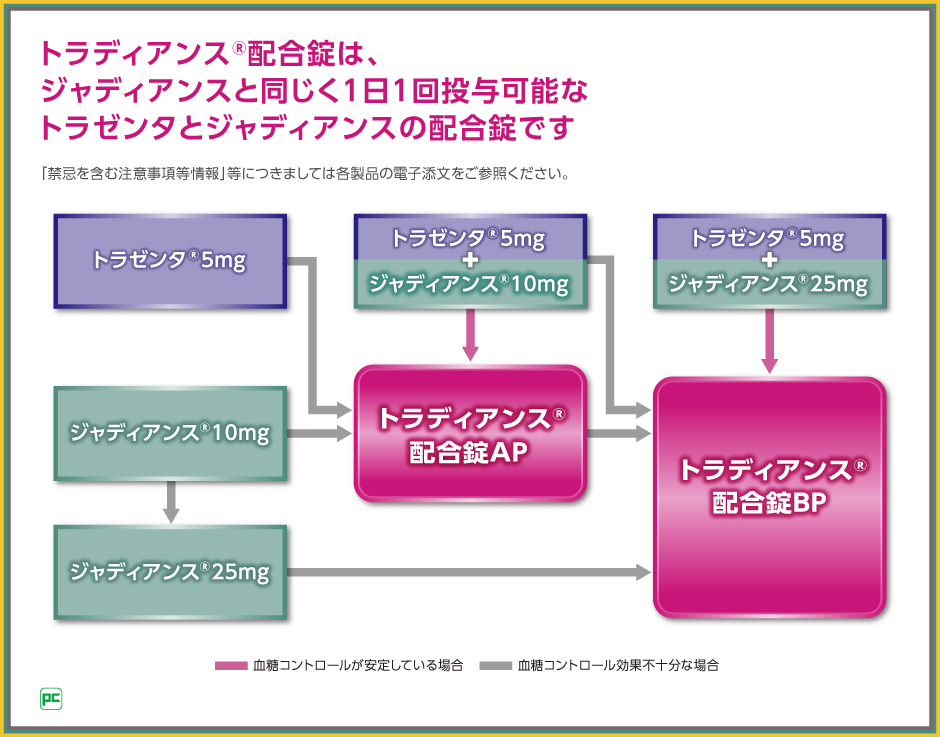 トラディアンス®配合錠は、
ジャディアンスと同じく1日1回投与可能な
トラゼンタとジャディアンスの配合錠です

「禁忌を含む注意事項等情報」等につきましては各製品の電子添文をご参照ください。

トラゼンタ®5mg

トラゼンタ®5mg
+
ジャディアンス®10mg

トラゼンタ®5mg
+
ジャディアンス®25mg

ジャディアンス®10mg

トラディアンス®
配合錠AP

トラディアンス®
配合錠BP

ジャディアンス®25mg

血糖コントロールが安定している場合　血糖コントロール効果不十分な場合

PC